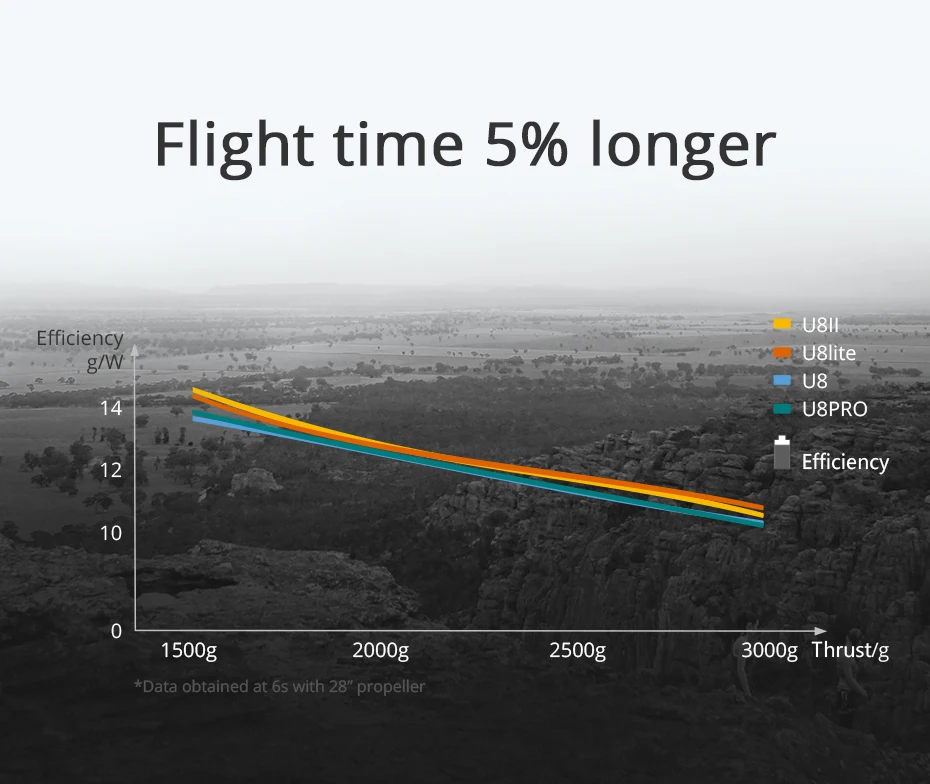 Flight time 5% longer

Efficiency
g/W

14
12
10
0

1500g
2000g
2500g
3000g
Thrust/g

U8II
U8lite
U8
U8PRO
Efficiency

*Data obtained at 6s with 28" propeller